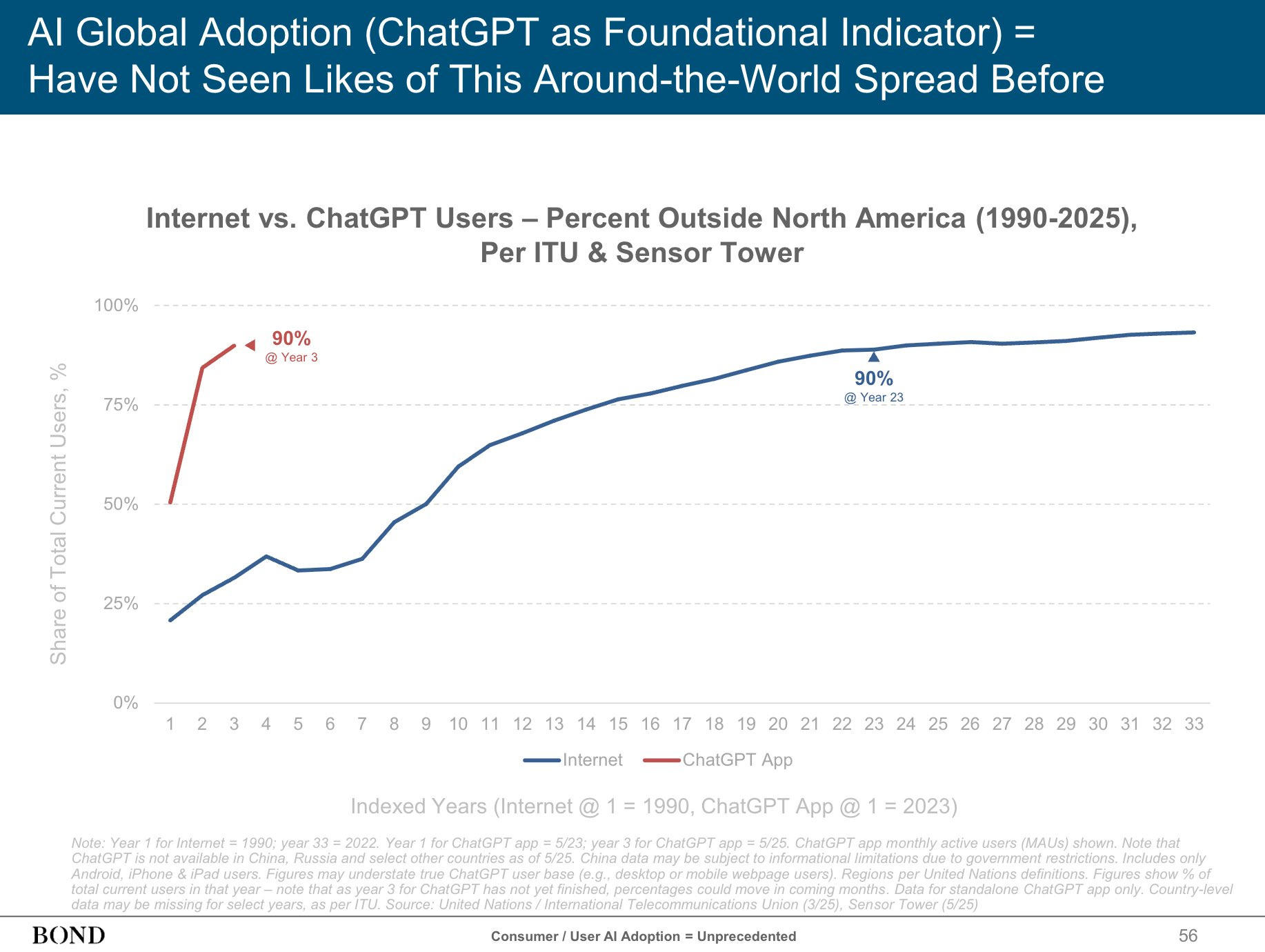 AI Global Adoption (ChatGPT as Foundational Indicator) = Have Not Seen Likes of This Around-the-World Spread Before

Internet vs. ChatGPT Users – Percent Outside North America (1990-2025), Per ITU & Sensor Tower

Share of Total Current Users, %

100%
75%
50%
25%
0%

90%
@ Year 3

90%
@ Year 23

1 2 3 4 5 6 7 8 9 10 11 12 13 14 15 16 17 18 19 20 21 22 23 24 25 26 27 28 29 30 31 32 33

Internet ChatGPT App

Indexed Years (Internet @ 1 = 1990, ChatGPT App @ 1 = 2023)

Note: Year 1 for Internet = 1990; year 33 = 2022. Year 1 for ChatGPT app = 5/23; year 3 for ChatGPT app = 5/25. ChatGPT app monthly active users (MAUs) shown. Note that ChatGPT is not available in China, Russia and select other countries as of 5/25. China data may be subject to informational limitations due to government restrictions. Includes only Android, iPhone & iPad users. Figures may understate true ChatGPT user base (e.g., desktop or mobile webpage users). Regions per United Nations definitions. Figures show % of total current users in that year – note that as year 3 for ChatGPT has not yet finished, percentages could move in coming months. Data for standalone ChatGPT app only. Country-level data may be missing for select years, as per ITU. Source: United Nations / International Telecommunications Union (3/25), Sensor Tower (5/25)

BOND

Consumer / User AI Adoption = Unprecedented

56